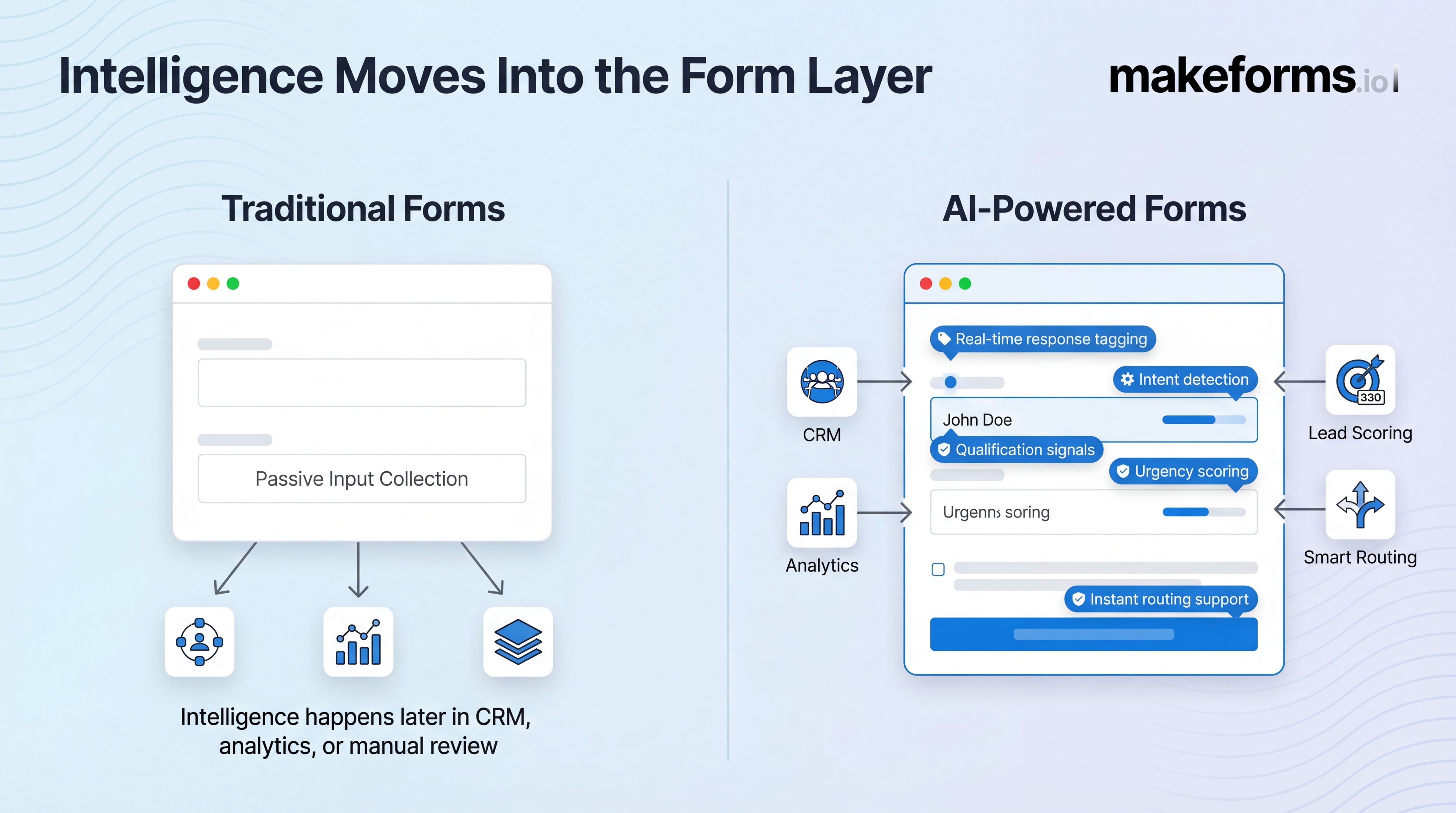 Intelligence Moves Into the Form Layer

makeforms.io

Traditional Forms

Passive Input Collection

Intelligence happens later in CRM, analytics, or manual review

AI-Powered Forms

Real-time response tagging

Intent detection

John Doe

Qualification signals

Urgency scoring

Urgenns soring

Instant routing support

CRM

Analytics

330

Lead Scoring

Smart Routing